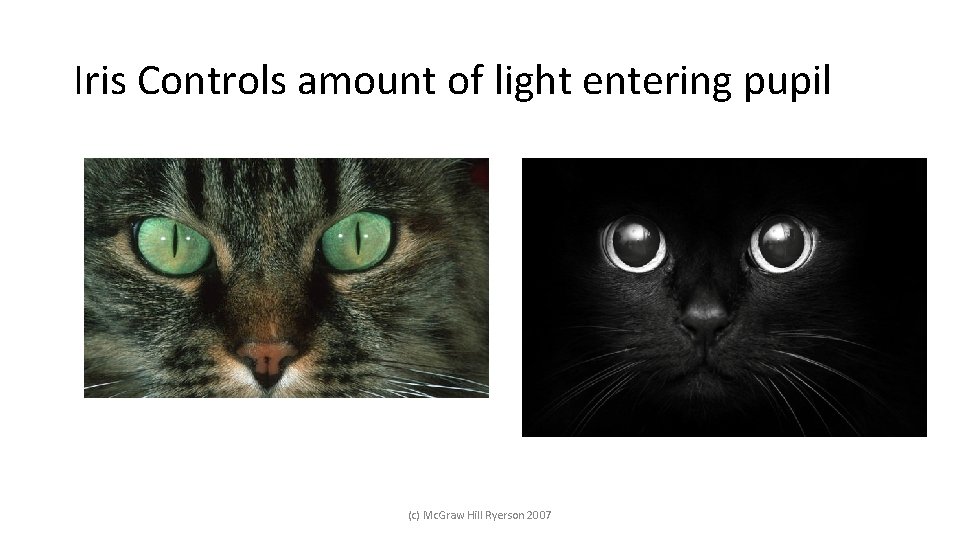 Iris Controls amount of light entering pupil

(c) McGraw Hill Ryerson 2007